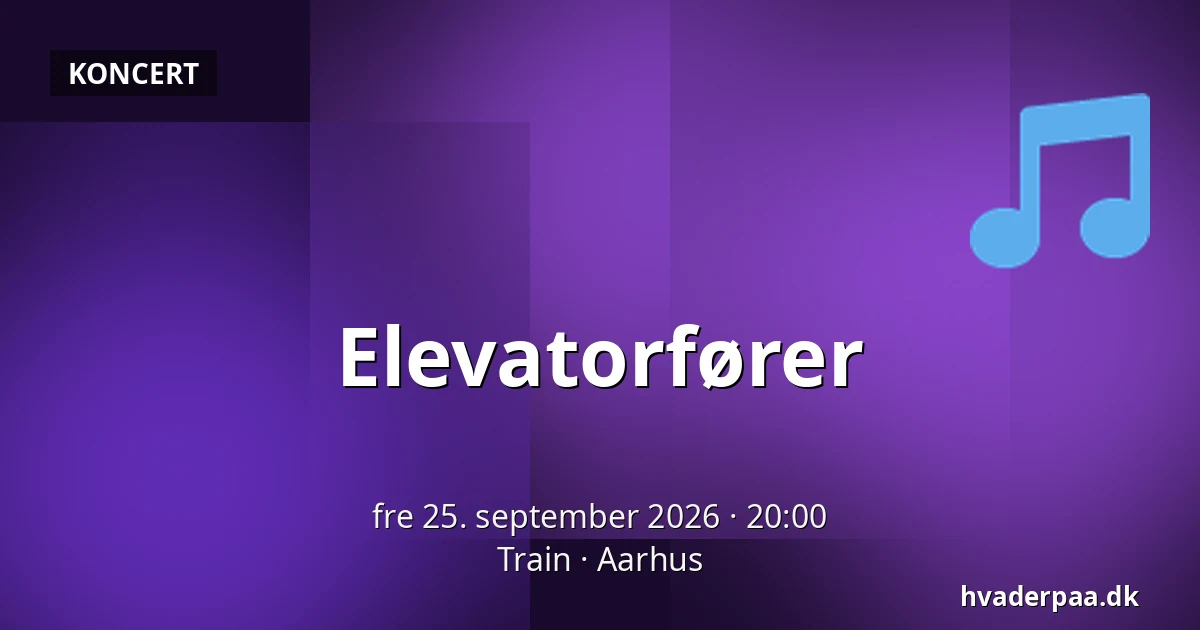 KONCERT

Elevatorfører

fre 25. september 2026 · 20:00
Train · Aarhus

hvaderpaa.dk